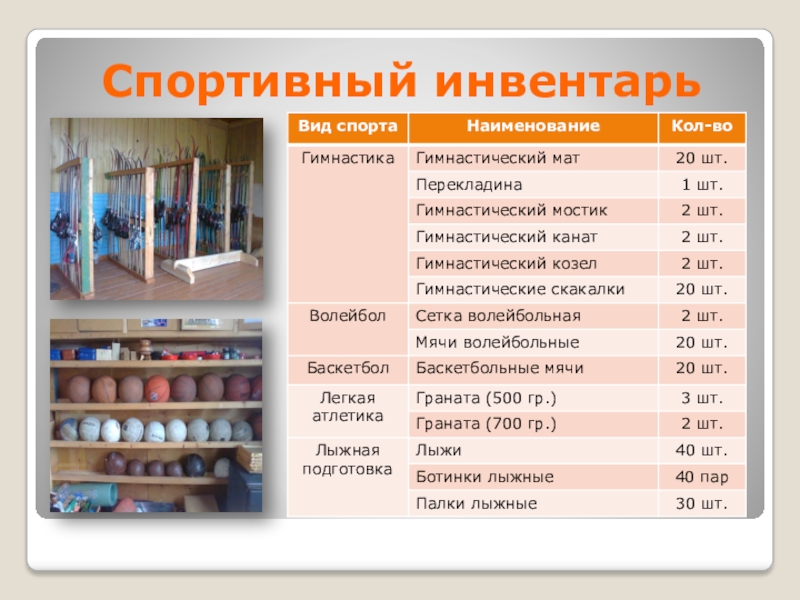 Спортивный инвентарь

| Вид спорта | Наименование | Кол-во |
|---|---|---|
| Гимнастика | Гимнастический мат | 20 шт. |
| | Перекладина | 1 шт. |
| | Гимнастический мостик | 2 шт. |
| | Гимнастический канат | 2 шт. |
| | Гимнастический козел | 2 шт. |
| | Гимнастические скакалки | 20 шт. |
| Волейбол | Сетка волейбольная | 2 шт. |
| | Мячи волейбольные | 20 шт. |
| Баскетбол | Баскетбольные мячи | 20 шт. |
| Легкая атлетика | Граната (500 гр.) | 3 шт. |
| | Граната (700 гр.) | 2 шт. |
| Лыжная подготовка | Лыжи | 40 шт. |
| | Ботинки лыжные | 40 пар |
| | Палки лыжные | 30 шт. |